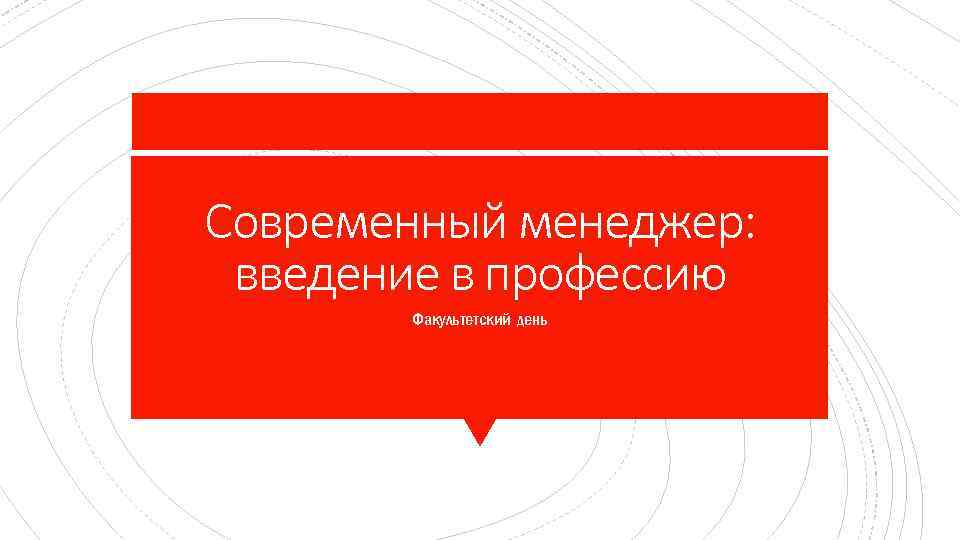 Современный менеджер: введение в профессию

Факультетский день